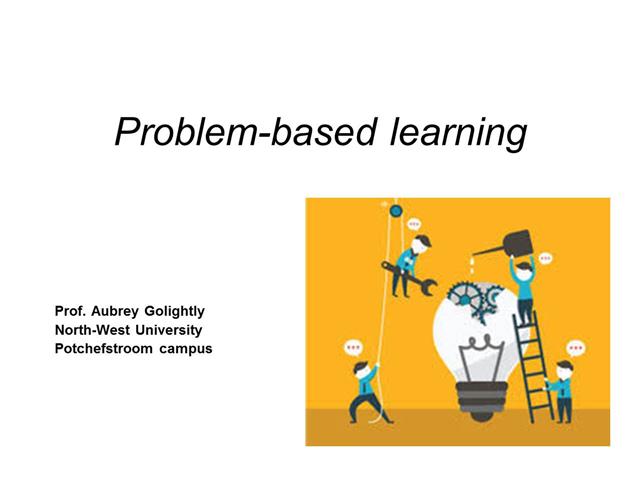 Problem-based learning

Prof. Aubrey Golightly
North-West University
Potchefstroom campus